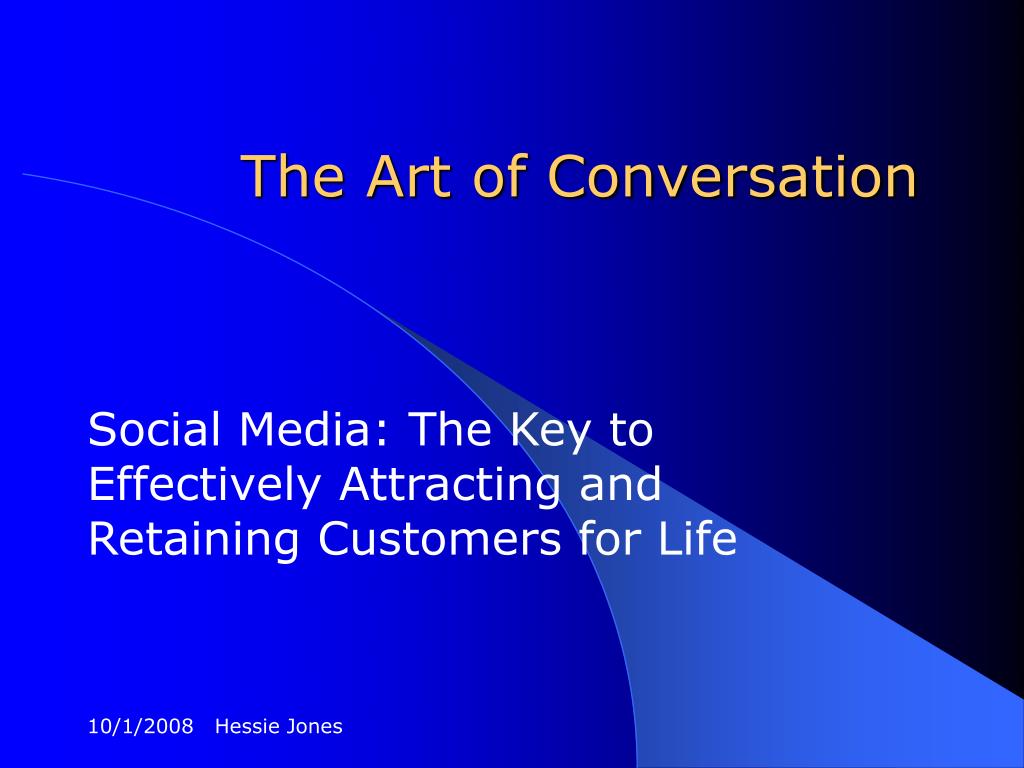 The Art of Conversation

Social Media: The Key to Effectively Attracting and Retaining Customers for Life

10/1/2008 Hessie Jones